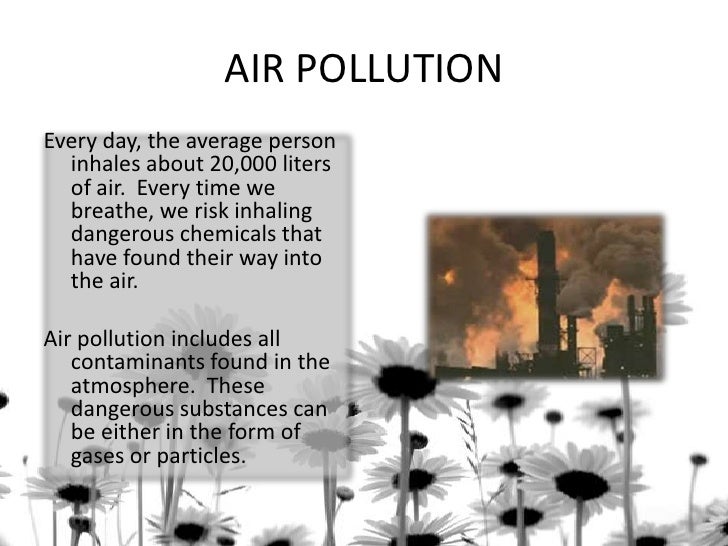 AIR POLLUTION

Every day, the average person inhales about 20,000 liters of air. Every time we breathe, we risk inhaling dangerous chemicals that have found their way into the air.

Air pollution includes all contaminants found in the atmosphere. These dangerous substances can be either in the form of gases or particles.